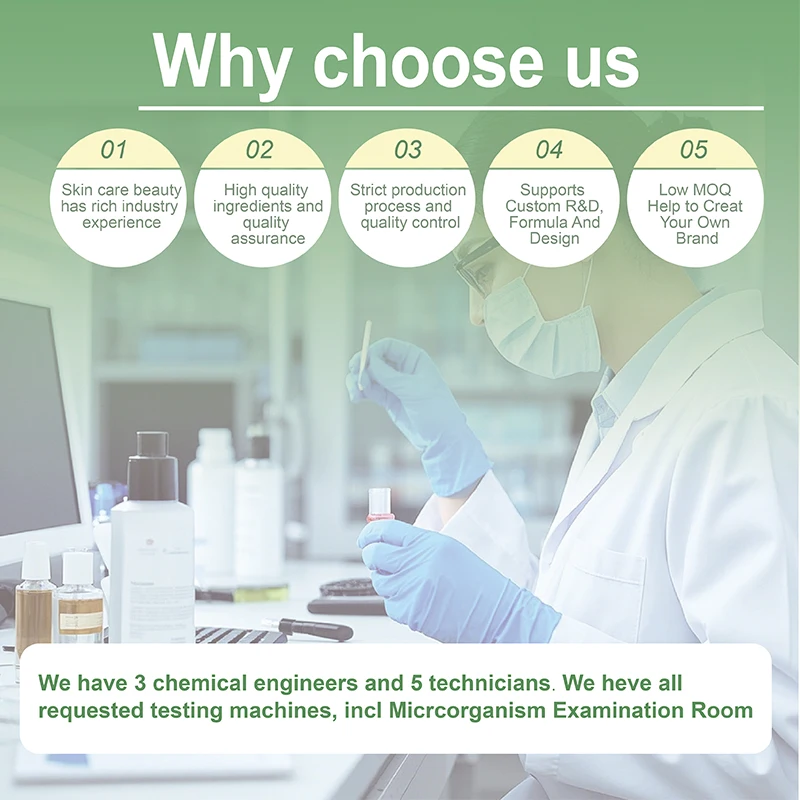 Why choose us

01
Skin care beauty has rich industry experience

02
High quality ingredients and quality assurance

03
Strict production process and quality control

04
Supports Custom R&D, Formula And Design

05
Low MOQ Help to Creat Your Own Brand

We have 3 chemical engineers and 5 technicians. We heve all requested testing machines, incl Micrcorganism Examination Room